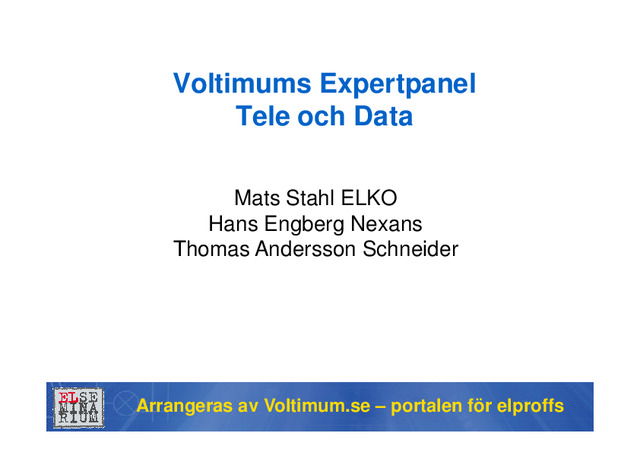 Voltimums Expertpanel
Tele och Data

Mats Stahl ELKO
Hans Engberg Nexans
Thomas Andersson Schneider

ELSE
MINA
RIUM

Arrangeras av Voltimum.se – portalen för elproffs